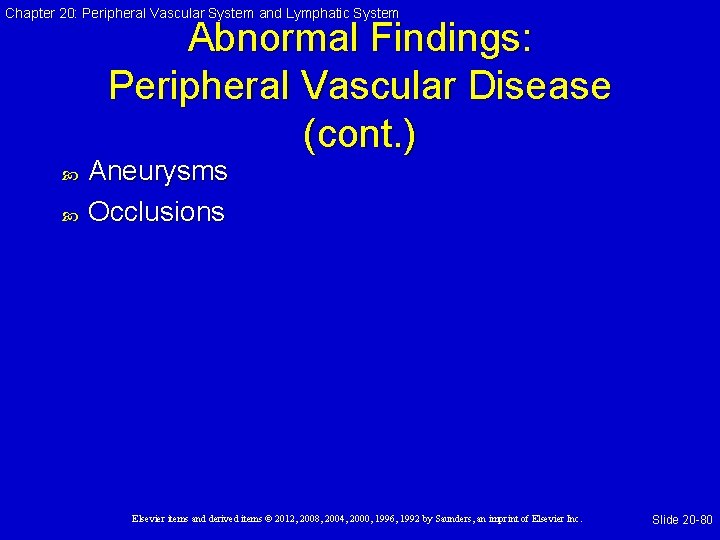 Chapter 20: Peripheral Vascular System and Lymphatic System

Abnormal Findings: Peripheral Vascular Disease (cont.)

Aneurysms

Occlusions

Elsevier items and derived items © 2012, 2008, 2004, 2000, 1996, 1992 by Saunders, an imprint of Elsevier Inc.

Slide 20-80